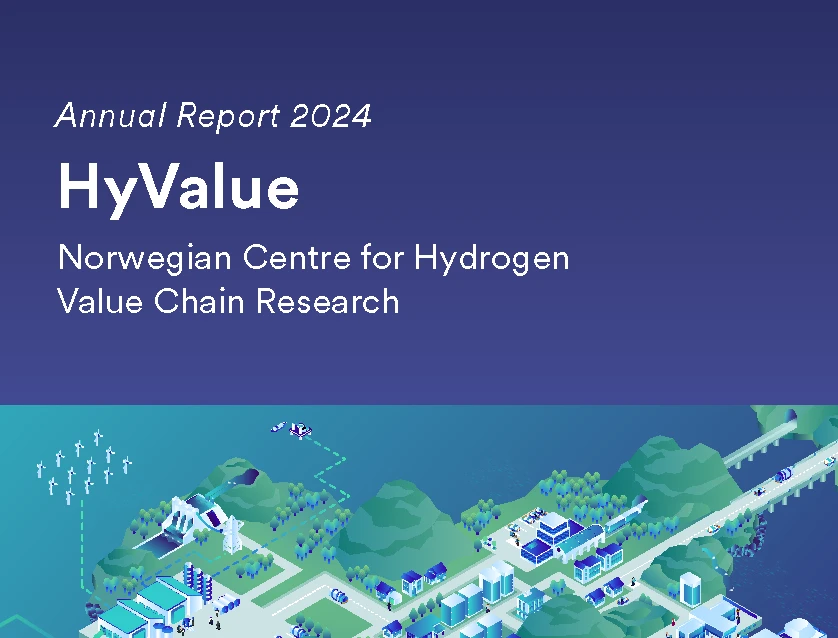 Annual Report 2024

HyValue

Norwegian Centre for Hydrogen Value Chain Research